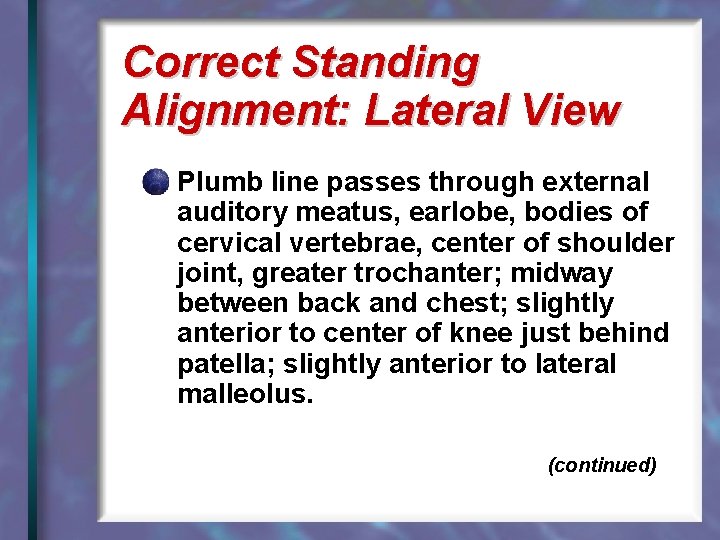 Correct Standing Alignment: Lateral View

Plumb line passes through external auditory meatus, earlobe, bodies of cervical vertebrae, center of shoulder joint, greater trochanter; midway between back and chest; slightly anterior to center of knee just behind patella; slightly anterior to lateral malleolus.

(continued)